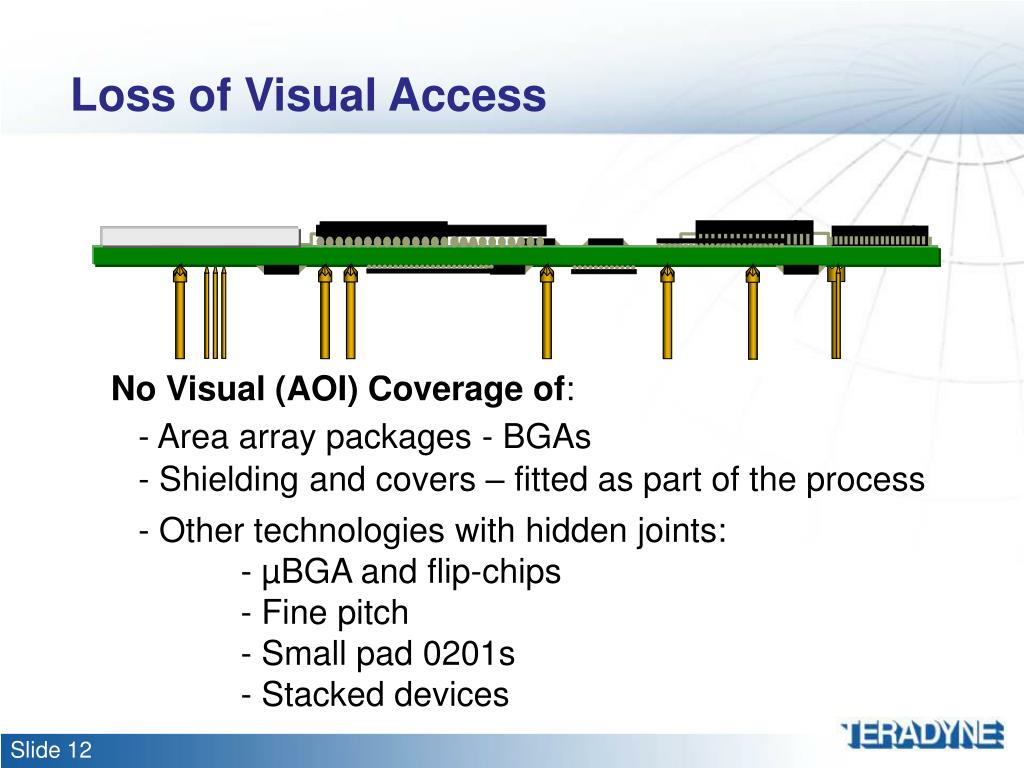 Loss of Visual Access

No Visual (AOI) Coverage of:

- Area array packages - BGAs
- Shielding and covers – fitted as part of the process
- Other technologies with hidden joints:
- µBGA and flip-chips
- Fine pitch
- Small pad 0201s
- Stacked devices

Slide 12

TERADYNE